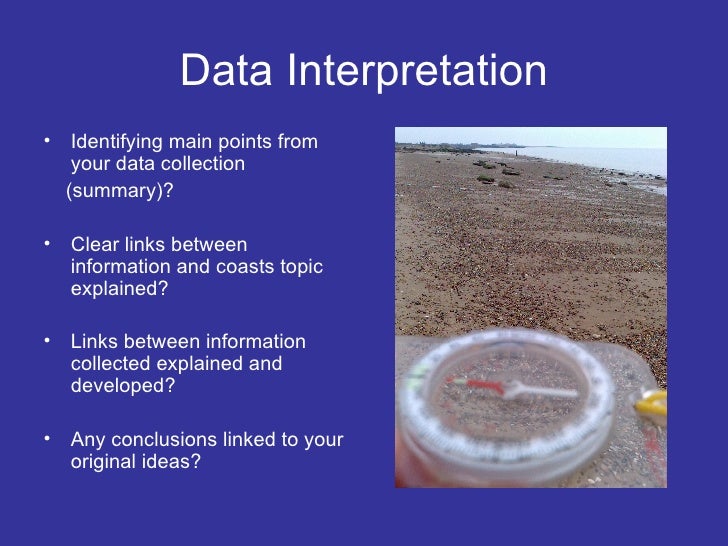 Data Interpretation

• Identifying main points from your data collection (summary)?

• Clear links between information and coasts topic explained?

• Links between information collected explained and developed?

• Any conclusions linked to your original ideas?